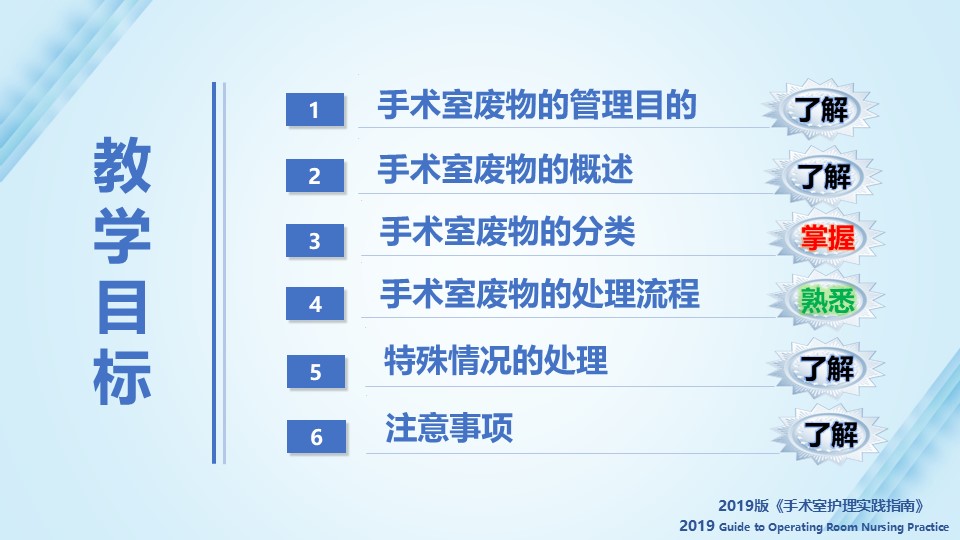 教学目标

1 手术室废物的管理目的 了解

2 手术室废物的概述 了解

3 手术室废物的分类 掌握

4 手术室废物的处理流程 熟悉

5 特殊情况的处理 了解

6 注意事项 了解

2019版《手术室护理实践指南》
2019 Guide to Operating Room Nursing Practice